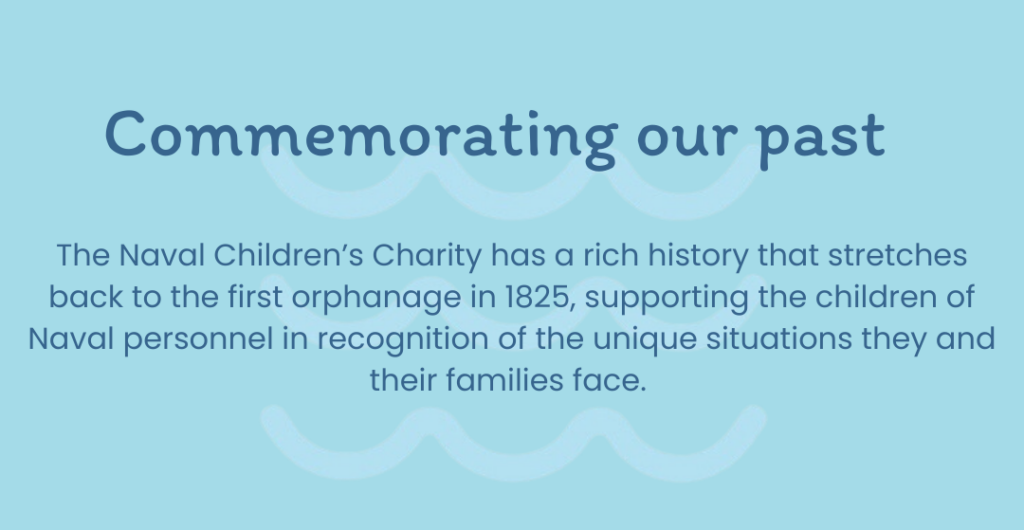 Commemorating our past

The Naval Children’s Charity has a rich history that stretches back to the first orphanage in 1825, supporting the children of Naval personnel in recognition of the unique situations they and their families face.